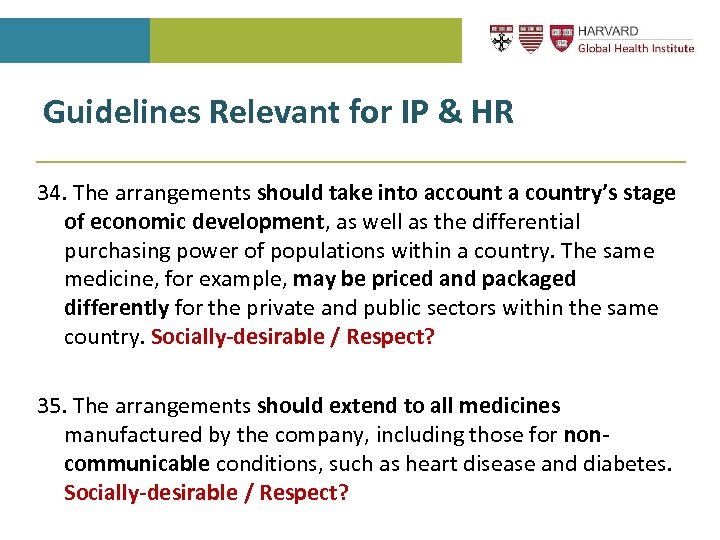 HARVARD
Global Health Institute

Guidelines Relevant for IP & HR

34. The arrangements should take into account a country's stage of economic development, as well as the differential purchasing power of populations within a country. The same medicine, for example, may be priced and packaged differently for the private and public sectors within the same country. Socially-desirable / Respect?

35. The arrangements should extend to all medicines manufactured by the company, including those for non-communicable conditions, such as heart disease and diabetes. Socially-desirable / Respect?